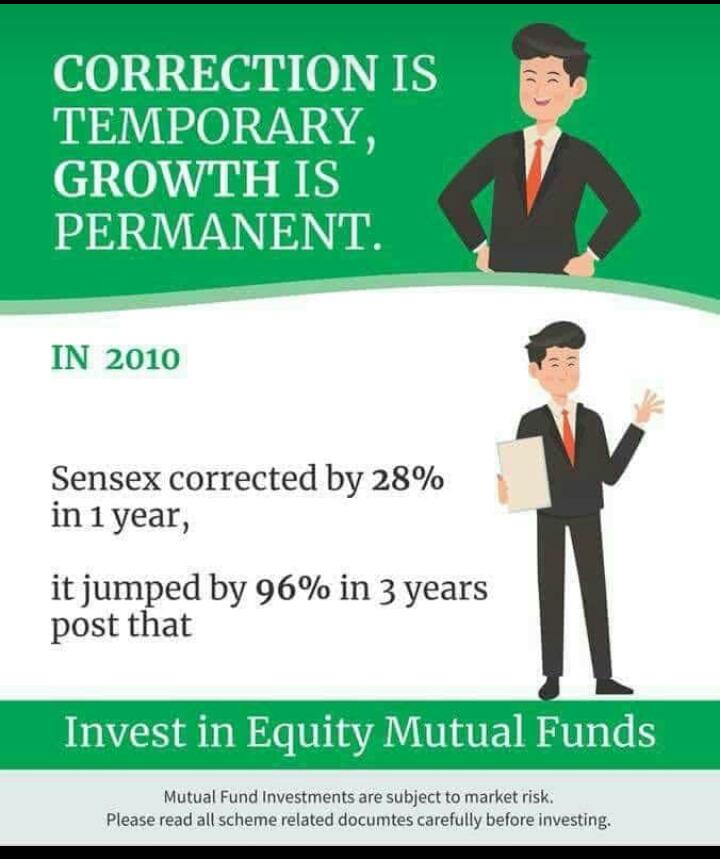 CORRECTION IS TEMPORARY, GROWTH IS PERMANENT.

IN 2010

Sensex corrected by 28% in 1 year,

it jumped by 96% in 3 years post that

Invest in Equity Mutual Funds

Mutual Fund Investments are subject to market risk.
Please read all scheme related documtes carefully before investing.